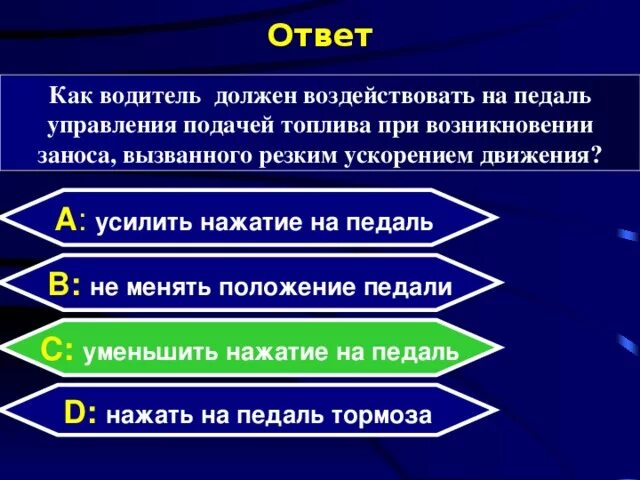 Ответ

Как водитель должен воздействовать на педаль управления подачей топлива при возникновении заноса, вызванного резким ускорением движения?

A: усилить нажатие на педаль

B: не менять положение педали

C: уменьшить нажатие на педаль

D: нажать на педаль тормоза